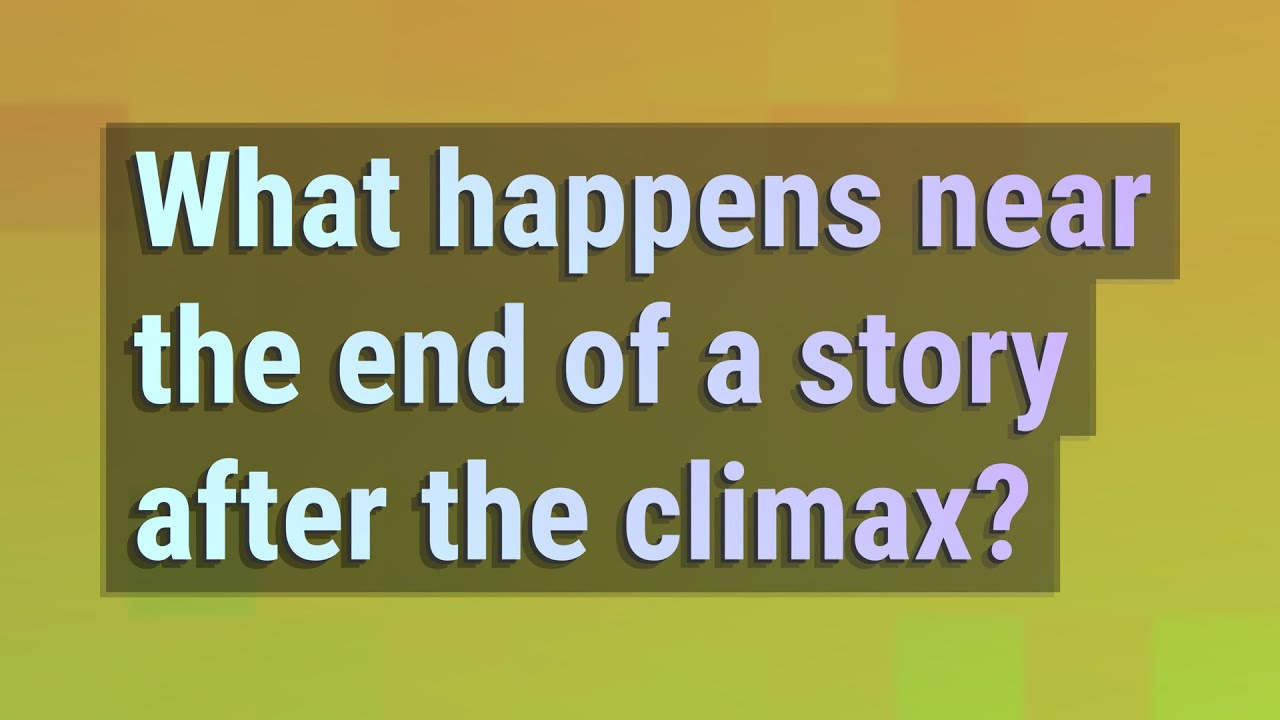 What happens near the end of a story after the climax?